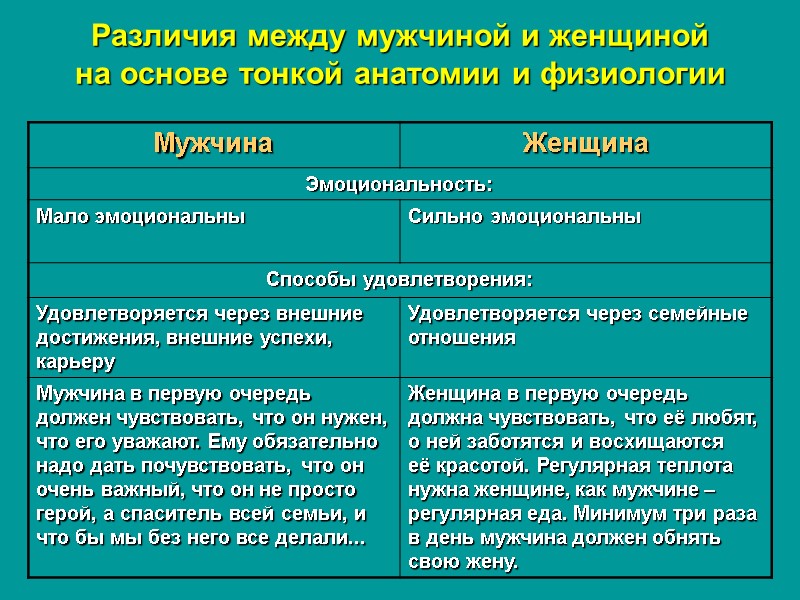 Различия между мужчиной и женщиной на основе тонкой анатомии и физиологии

| Мужчина | Женщина |
|---|---|
| Эмоциональность: | |
| Мало эмоциональны | Сильно эмоциональны |
| Способы удовлетворения: | |
| Удовлетворяется через внешние достижения, внешние успехи, карьеру | Удовлетворяется через семейные отношения |
| Мужчина в первую очередь должен чувствовать, что он нужен, что его уважают. Ему обязательно надо дать почувствовать, что он очень важный, что он не просто герой, а спаситель всей семьи, и что бы мы без него все делали... | Женщина в первую очередь должна чувствовать, что её любят, о ней заботятся и восхищаются её красотой. Регулярная теплота нужна женщине, как мужчине – регулярная еда. Минимум три раза в день мужчина должен обнять свою жену. |